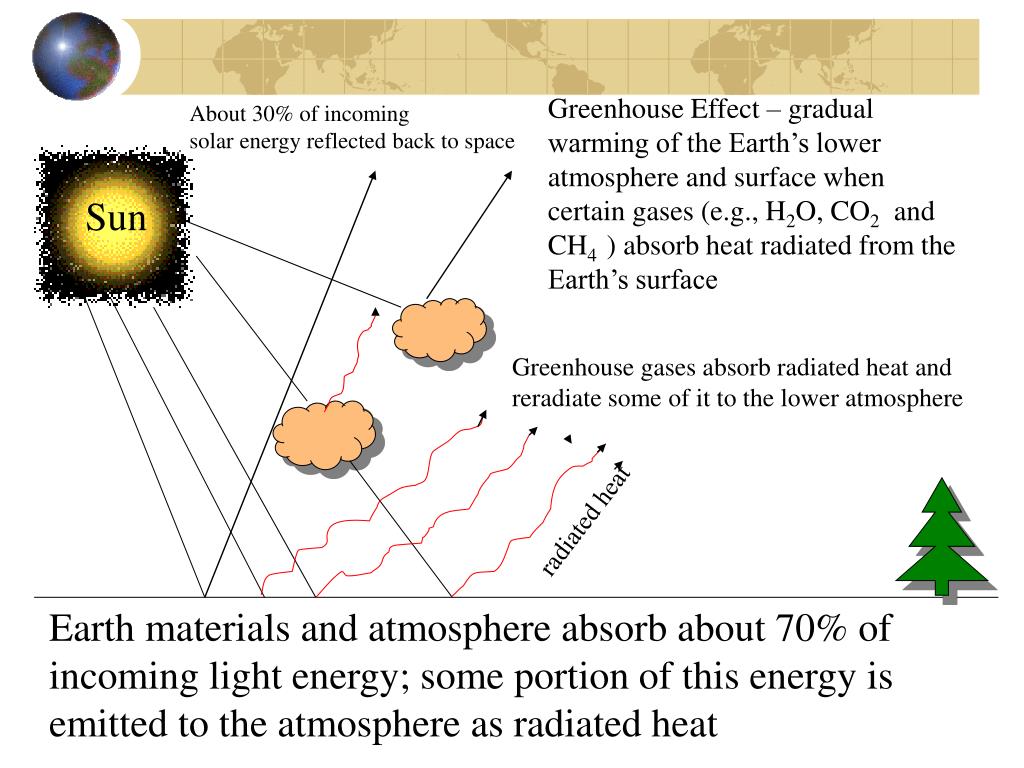 About 30% of incoming solar energy reflected back to space

Greenhouse Effect – gradual warming of the Earth's lower atmosphere and surface when certain gases (e.g., $H_2O$, $CO_2$ and $CH_4$ ) absorb heat radiated from the Earth's surface

Sun

Greenhouse gases absorb radiated heat and reradiate some of it to the lower atmosphere

radiated heat

Earth materials and atmosphere absorb about 70% of incoming light energy; some portion of this energy is emitted to the atmosphere as radiated heat